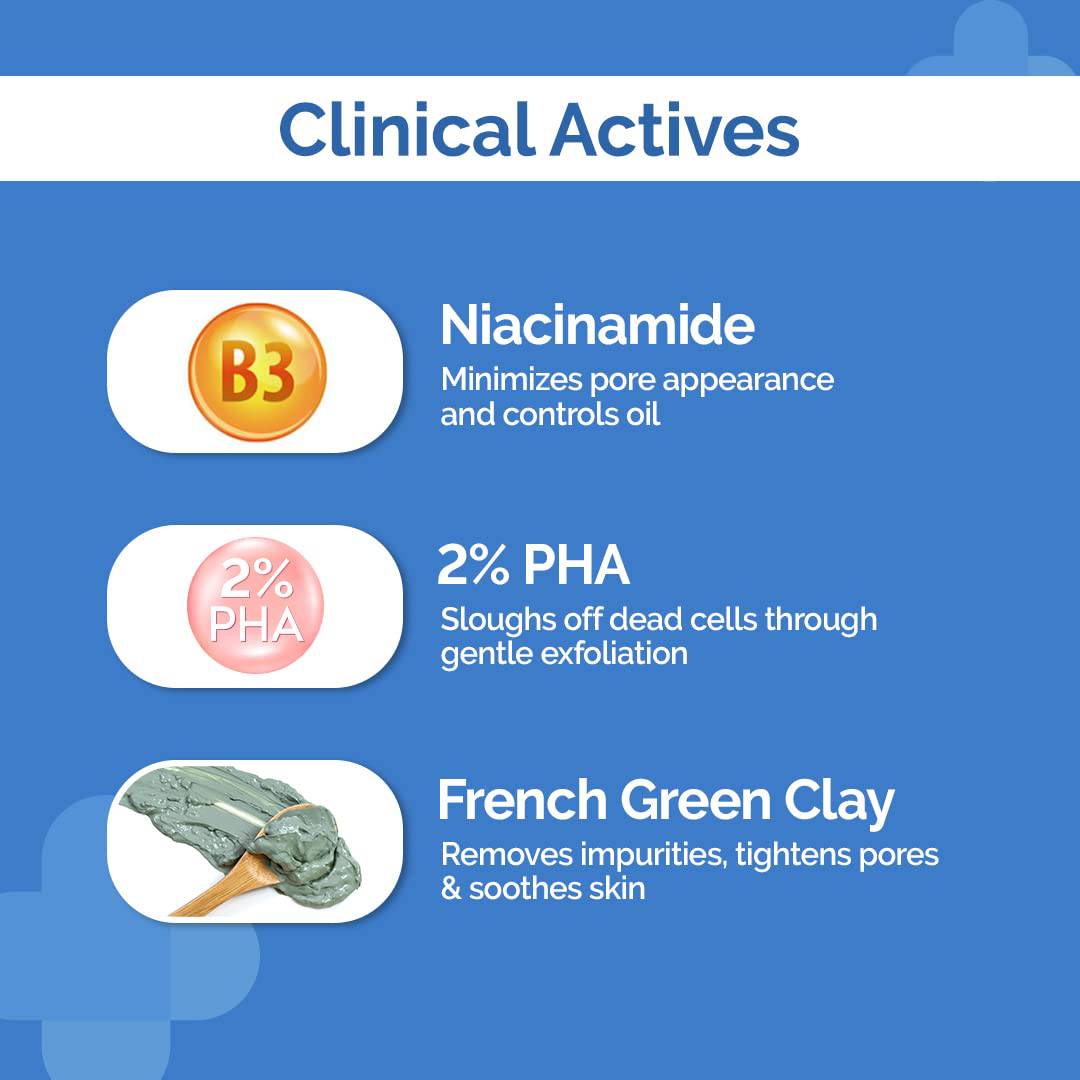 Clinical Actives

B3

Niacinamide
Minimizes pore appearance and controls oil

2% PHA

2% PHA
Sloughs off dead cells through gentle exfoliation

French Green Clay
Removes impurities, tightens pores & soothes skin